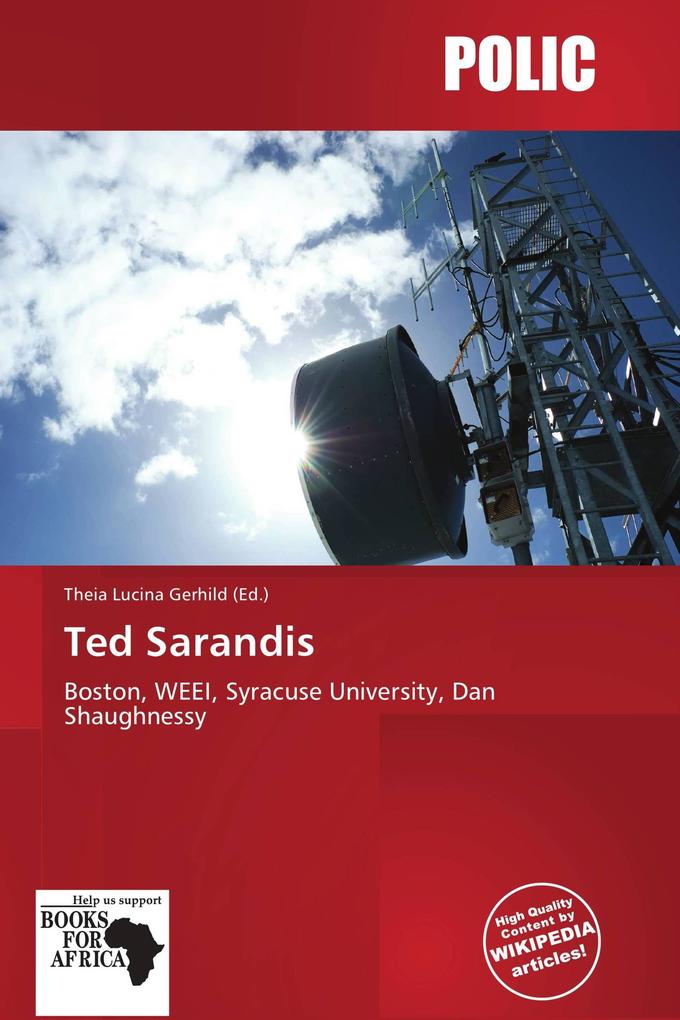 POLIC

Theia Lucina Gerhild (Ed.)

Ted Sarandis

Boston, WEEI, Syracuse University, Dan Shaughnessy

Help us support
BOOKS FOR AFRICA

High Quality Content by WIKIPEDIA articles!